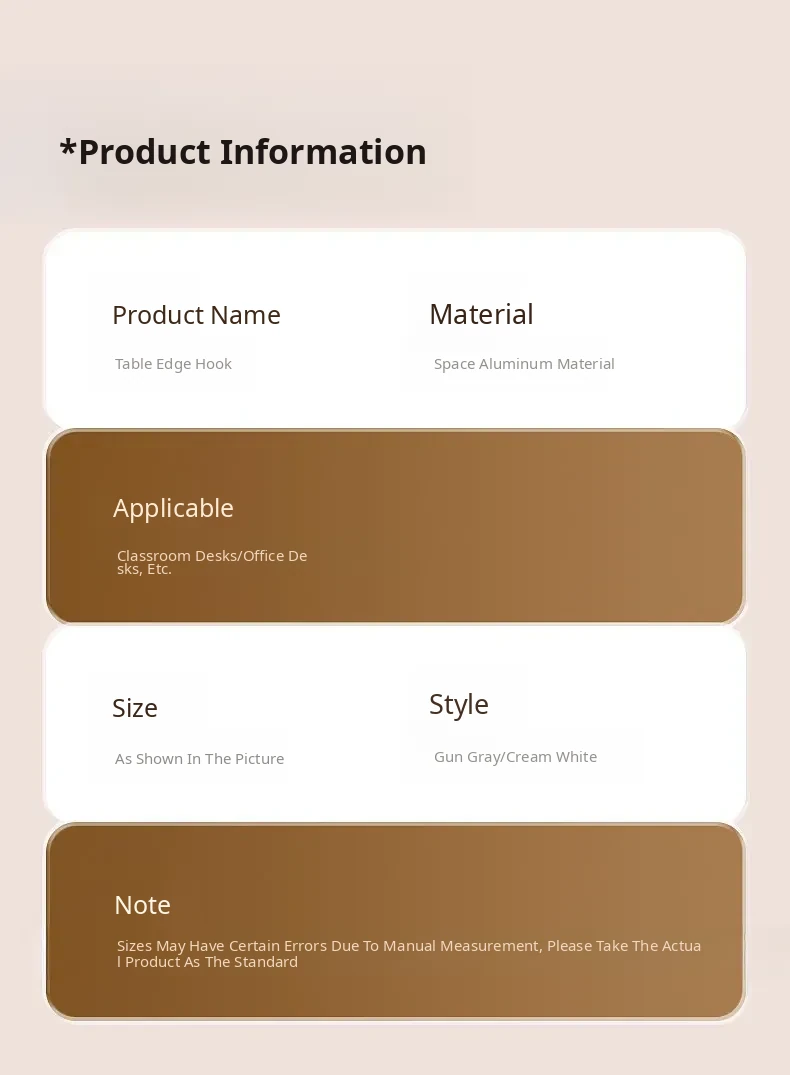 *Product Information

Product Name

Table Edge Hook

Material

Space Aluminum Material

Applicable

Classroom Desks/Office Desks, Etc.

Size

As Shown In The Picture

Style

Gun Gray/Cream White

Note

Sizes May Have Certain Errors Due To Manual Measurement, Please Take The Actual Product As The Standard